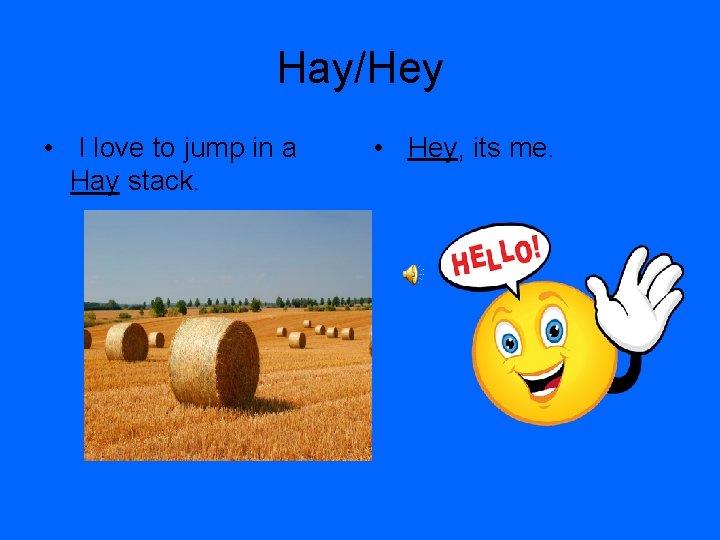 Hay/Hey

• I love to jump in a Hay stack.

• Hey, its me.

HELLO!